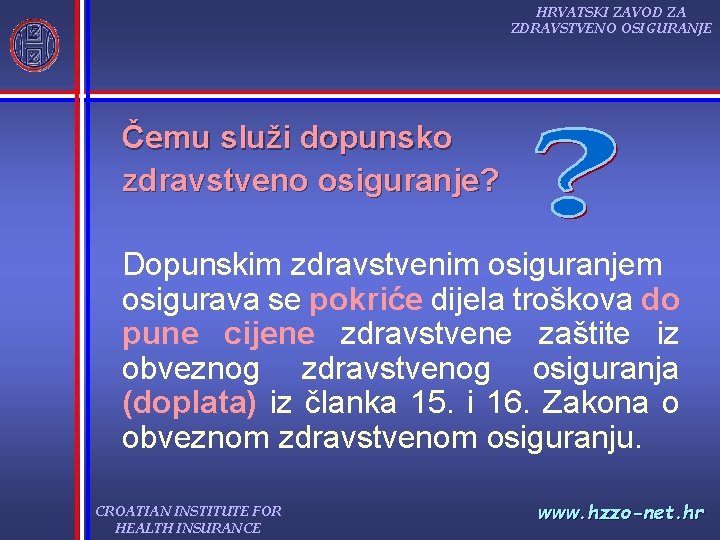 HRVATSKI ZAVOD ZA
ZDRAVSTVENO OSIGURANJE

Čemu služi dopunsko zdravstveno osiguranje?

?

Dopunskim zdravstvenim osiguranjem osigurava se pokriće dijela troškova do pune cijene zdravstvene zaštite iz obveznog zdravstvenog osiguranja (doplata) iz članka 15. i 16. Zakona o obveznom zdravstvenom osiguranju.

CROATIAN INSTITUTE FOR
HEALTH INSURANCE

www.hzzo-net.hr